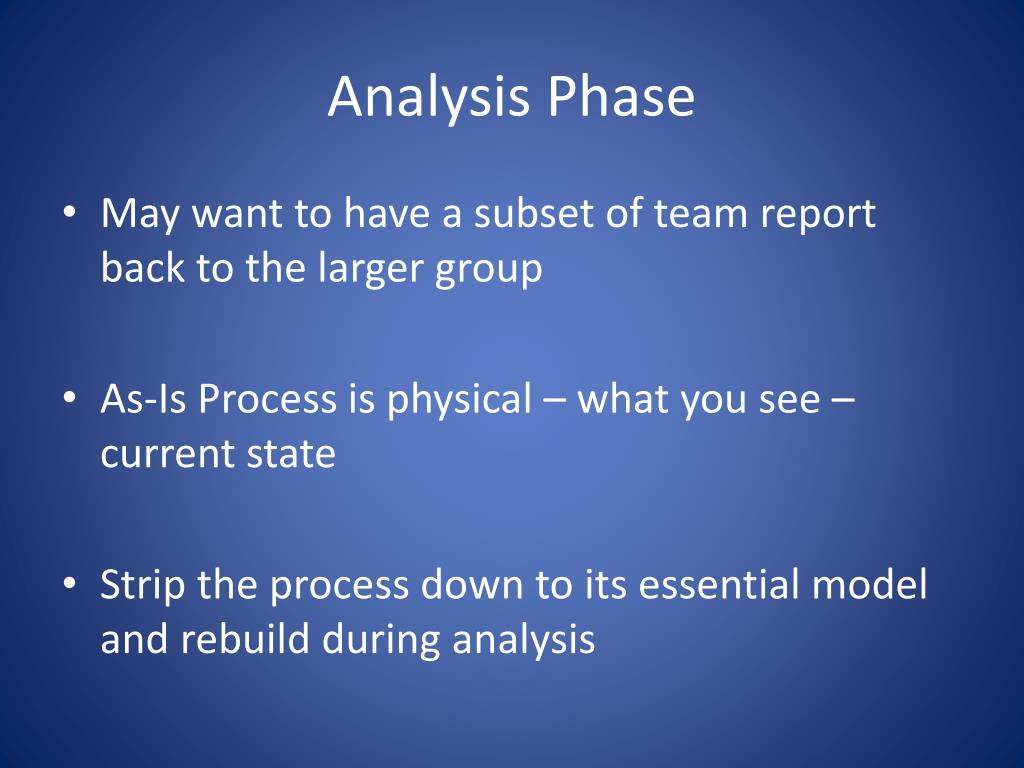 Analysis Phase

• May want to have a subset of team report back to the larger group

• As-Is Process is physical – what you see – current state

• Strip the process down to its essential model and rebuild during analysis